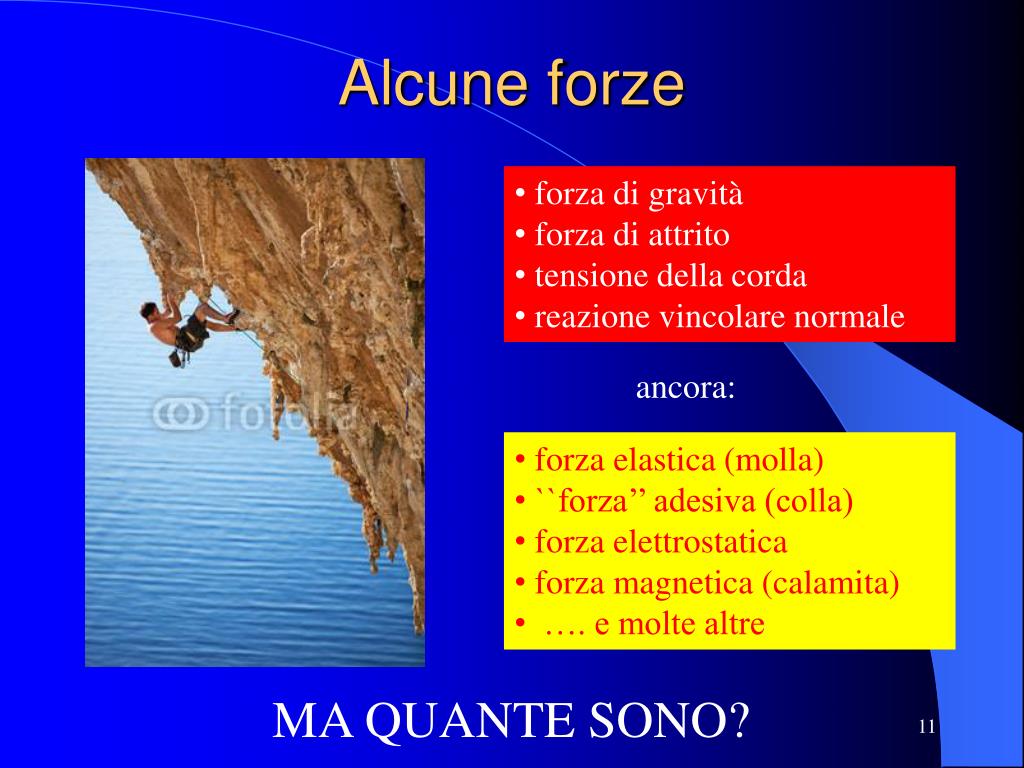 Alcune forze

fotolia

• forza di gravità
• forza di attrito
• tensione della corda
• reazione vincolare normale

ancora:

• forza elastica (molla)
• ``forza'' adesiva (colla)
• forza elettrostatica
• forza magnetica (calamita)
• …. e molte altre

MA QUANTE SONO?

11